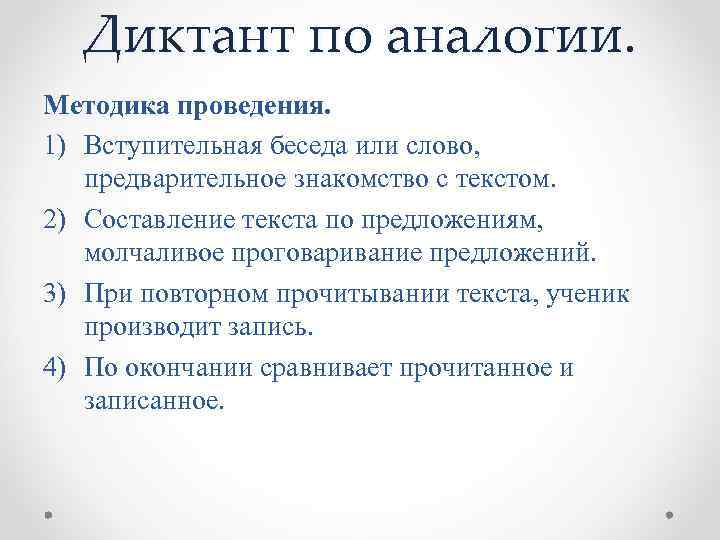 Диктант по аналогии.

Методика проведения.

1) Вступительная беседа или слово, предварительное знакомство с текстом.
2) Составление текста по предложениям, молчаливое проговаривание предложений.
3) При повторном прочитывании текста, ученик производит запись.
4) По окончании сравнивает прочитанное и записанное.